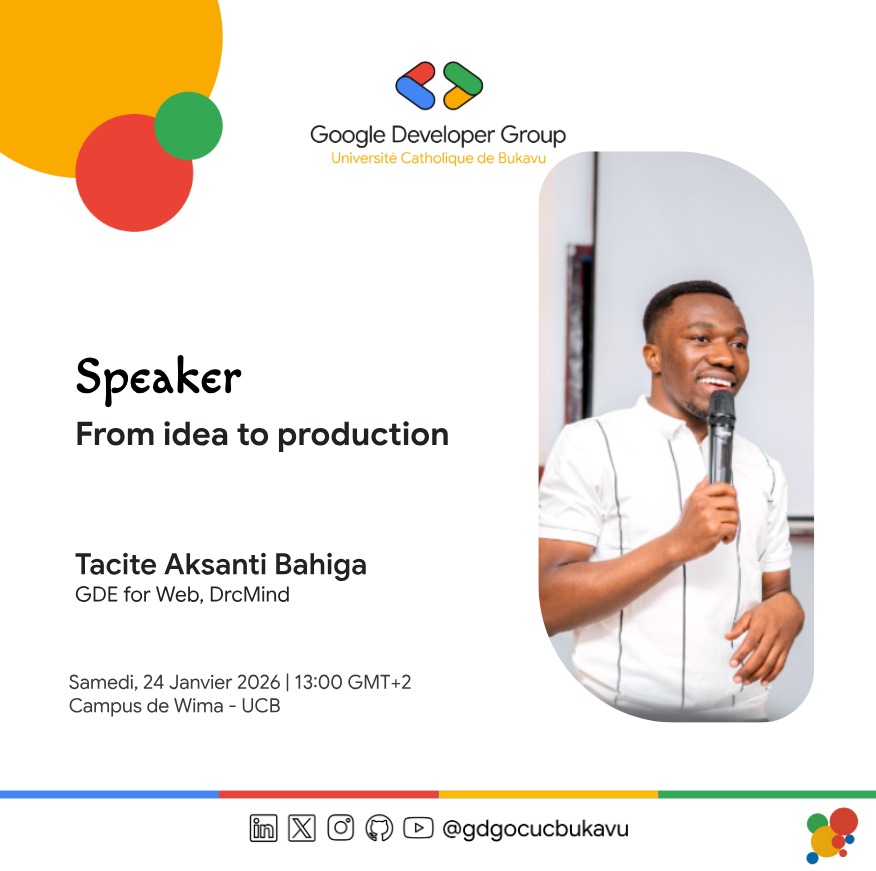 Google Developer Group
Université Catholique de Bukavu

Speaker
From idea to production

Tacite Aksanti Bahiga
GDE for Web, DrcMind

Samedi, 24 Janvier 2026 | 13:00 GMT+2
Campus de Wima - UCB

@gdgocucbukavu